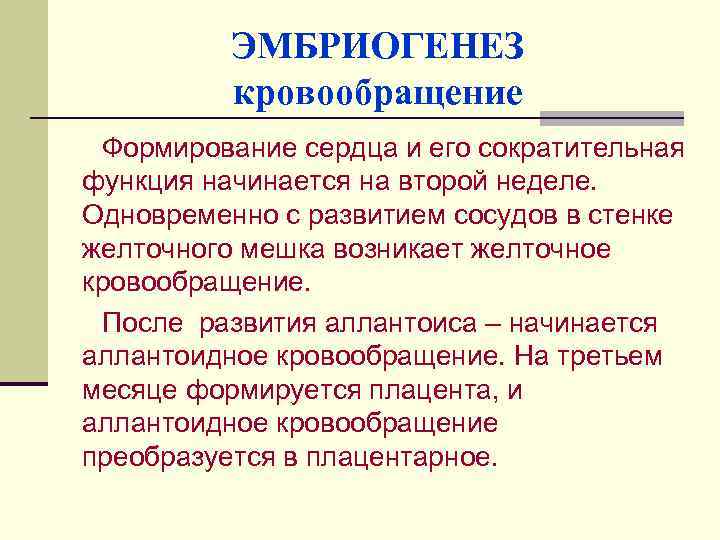 ЭМБРИОГЕНЕЗ
кровообращение

Формирование сердца и его сократительная функция начинается на второй неделе. Одновременно с развитием сосудов в стенке желточного мешка возникает желточное кровообращение.

После развития аллантоиса – начинается аллантоидное кровообращение. На третьем месяце формируется плацента, и аллантоидное кровообращение преобразуется в плацентарное.